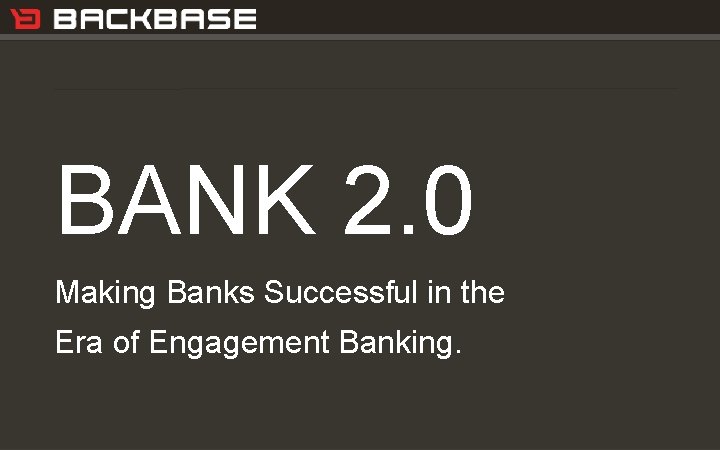 BACKBASE

BANK 2.0

Making Banks Successful in the Era of Engagement Banking.